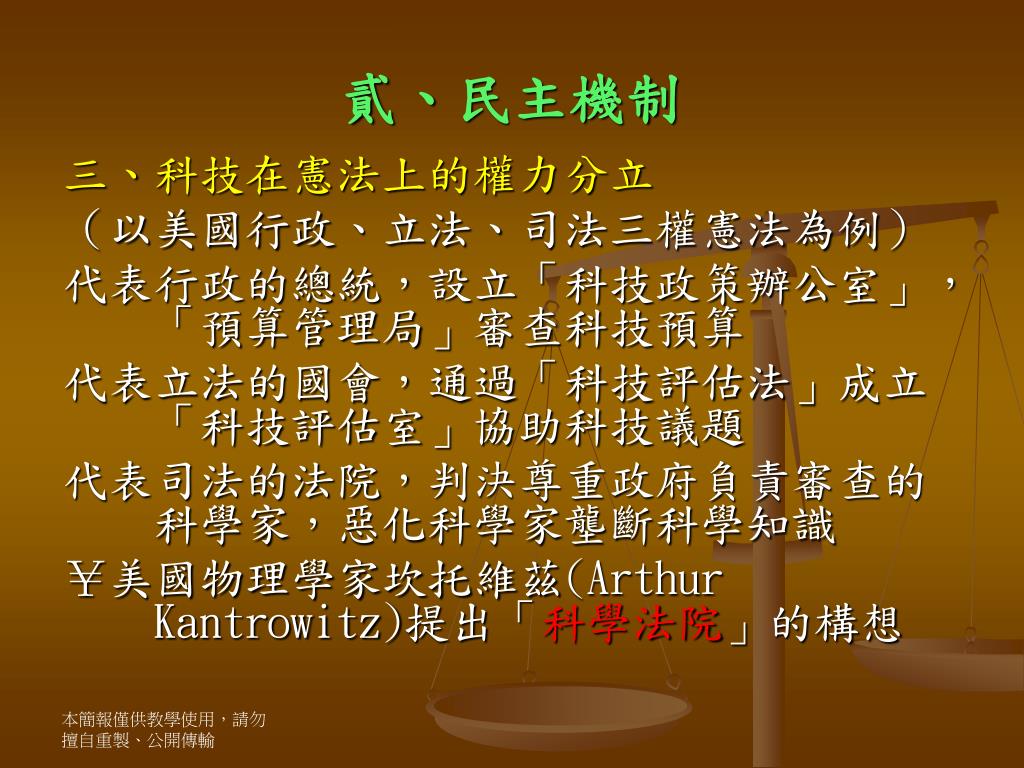 貳、民主機制

三、科技在憲法上的權力分立

（以美國行政、立法、司法三權憲法為例）

代表行政的總統，設立「科技政策辦公室」，「預算管理局」審查科技預算

代表立法的國會，通過「科技評估法」成立「科技評估室」協助科技議題

代表司法的法院，判決尊重政府負責審查的科學家，惡化科學家壟斷科學知識

￥美國物理學家坎托維茲(Arthur Kantrowitz)提出「科學法院」的構想

本簡報僅供教學使用，請勿擅自重製、公開傳輸